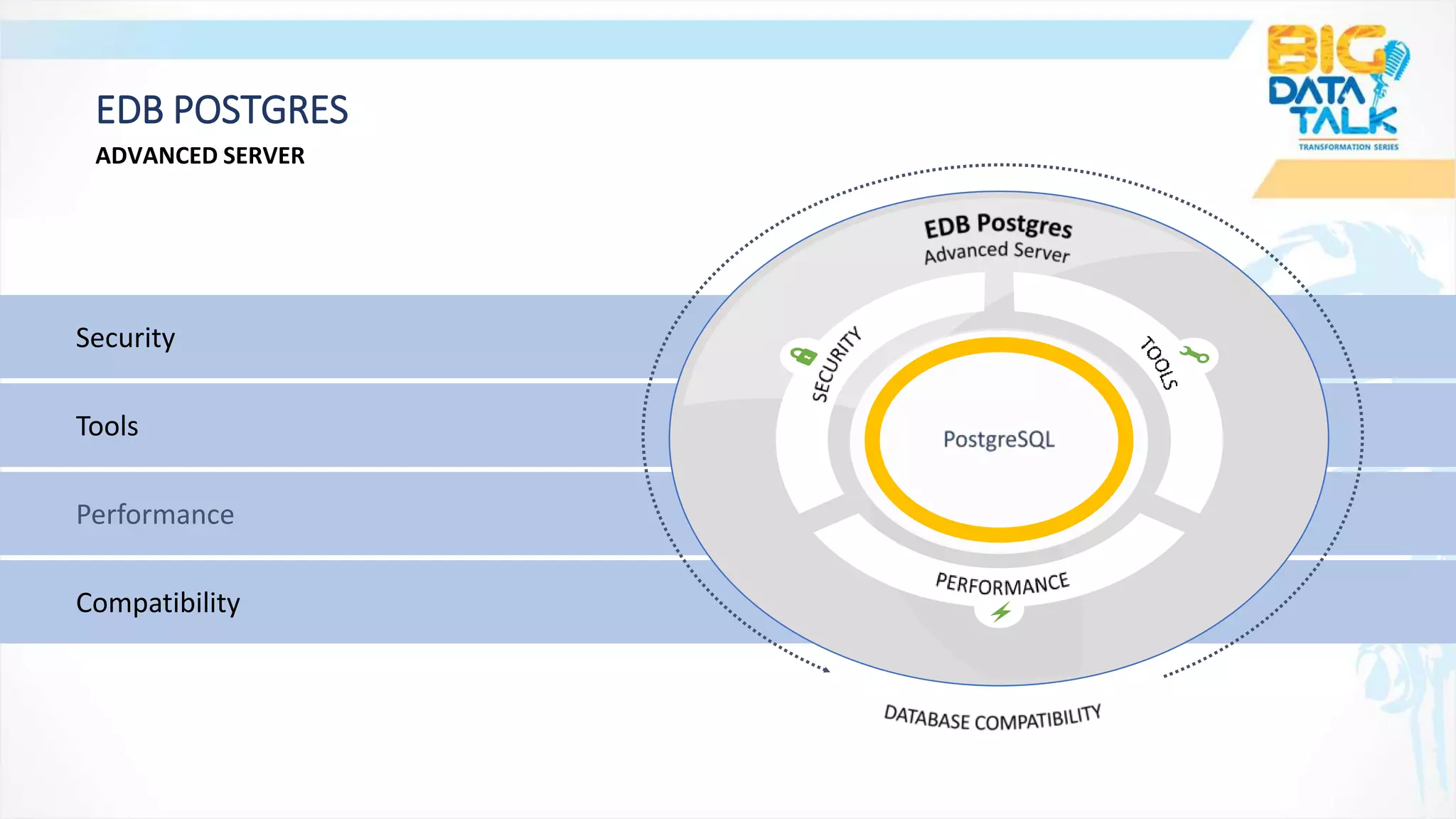 BIG DATA TALK
TRANSFORMATION SERIES

EDB POSTGRES

ADVANCED SERVER

Security

Tools

Performance

Compatibility

EDB Postgres
Advanced Server

SECURITY

TOOLS

PostgreSQL

PERFORMANCE

DATABASE COMPATIBILITY